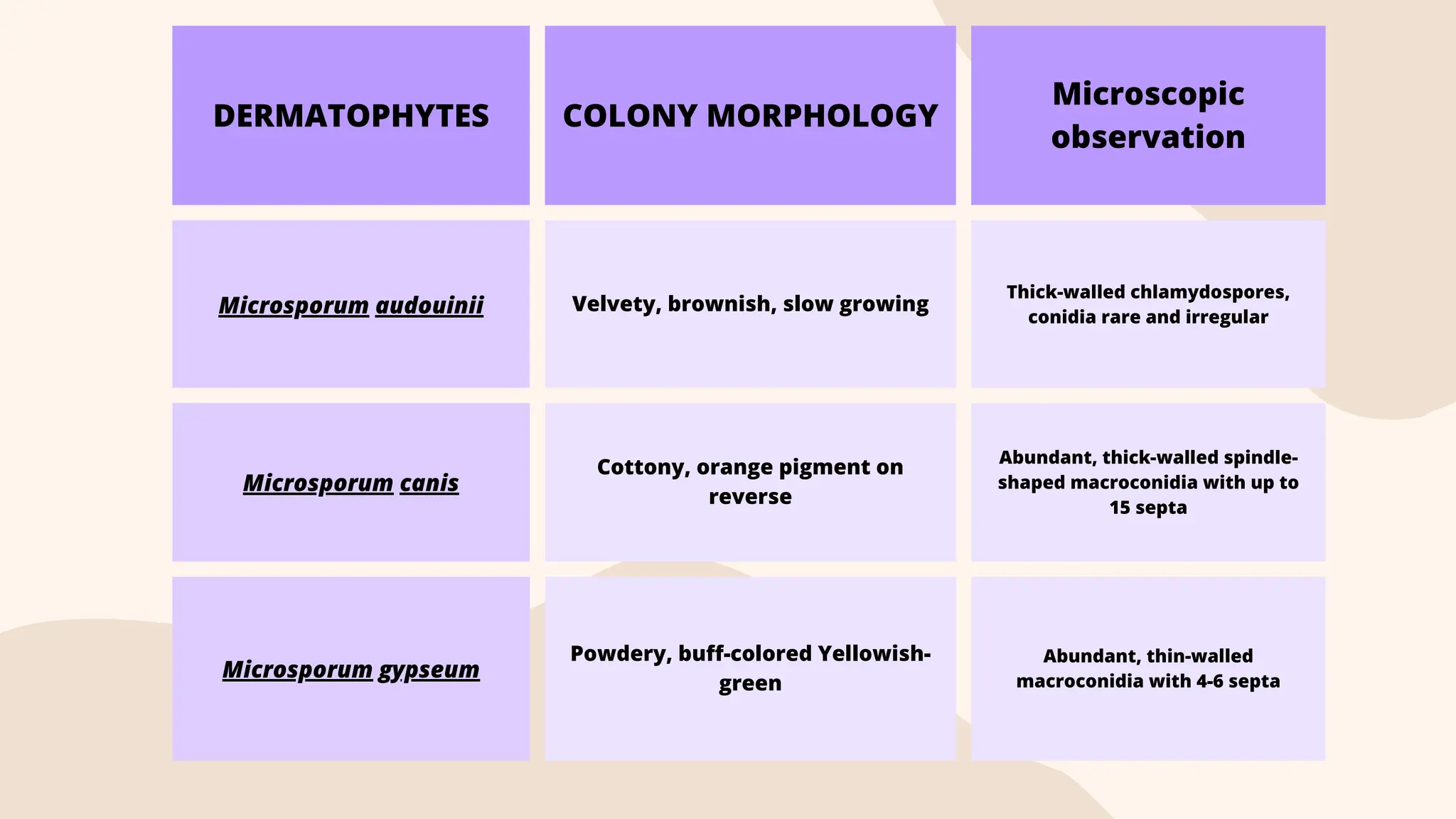 | DERMATOPHYTES | COLONY MORPHOLOGY | Microscopic observation |
|---|---|---|
| Microsporum audouinii | Velvety, brownish, slow growing | Thick-walled chlamydospores, conidia rare and irregular |
| Microsporum canis | Cottony, orange pigment on reverse | Abundant, thick-walled spindle-shaped macroconidia with up to 15 septa |
| Microsporum gypseum | Powdery, buff-colored Yellowish-green | Abundant, thin-walled macroconidia with 4-6 septa |